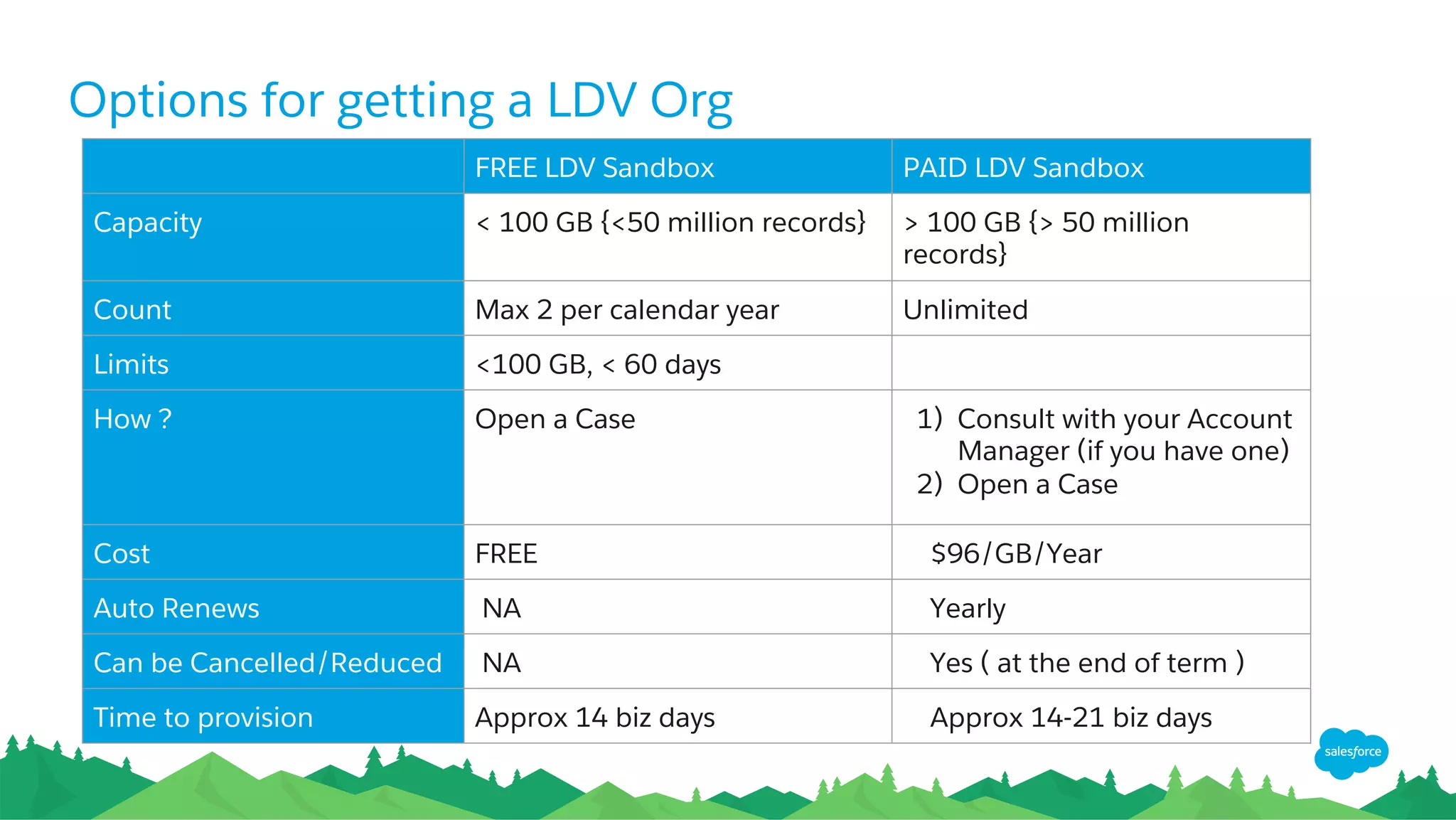 Options for getting a LDV Org

| | FREE LDV Sandbox | PAID LDV Sandbox |
|---|---|---|
| Capacity | < 100 GB {<50 million records} | > 100 GB {> 50 million records} |
| Count | Max 2 per calendar year | Unlimited |
| Limits | <100 GB, < 60 days | |
| How ? | Open a Case | 1) Consult with your Account Manager (if you have one) 2) Open a Case |
| Cost | FREE | $96/GB/Year |
| Auto Renews | NA | Yearly |
| Can be Cancelled/Reduced | NA | Yes ( at the end of term ) |
| Time to provision | Approx 14 biz days | Approx 14-21 biz days |

salesforce